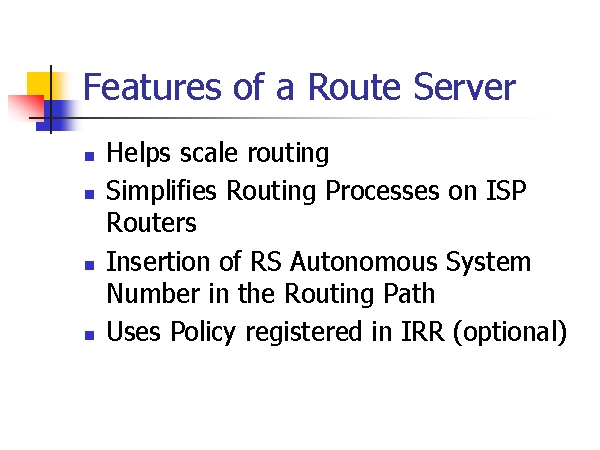 Features of a Route Server

- Helps scale routing
- Simplifies Routing Processes on ISP Routers
- Insertion of RS Autonomous System Number in the Routing Path
- Uses Policy registered in IRR (optional)